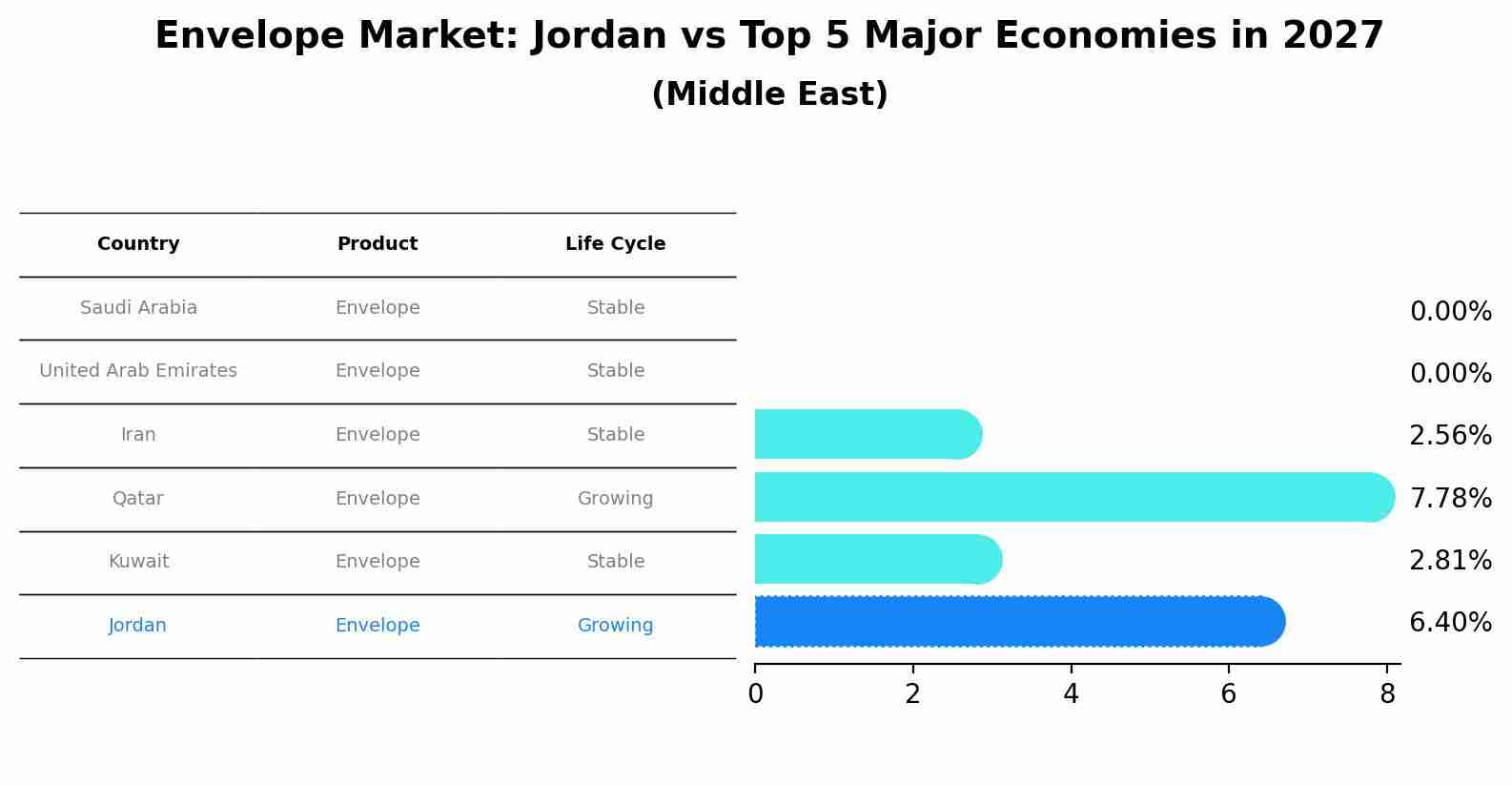 Envelope Market: Jordan vs Top 5 Major Economies in 2027
(Middle East)

| Country | Product | Life Cycle |
|---|---|---|
| Saudi Arabia | Envelope | Stable |
| United Arab Emirates | Envelope | Stable |
| Iran | Envelope | Stable |
| Qatar | Envelope | Growing |
| Kuwait | Envelope | Stable |
| Jordan | Envelope | Growing |

0.00%
0.00%
2.56%
7.78%
2.81%
6.40%

0 2 4 6 8